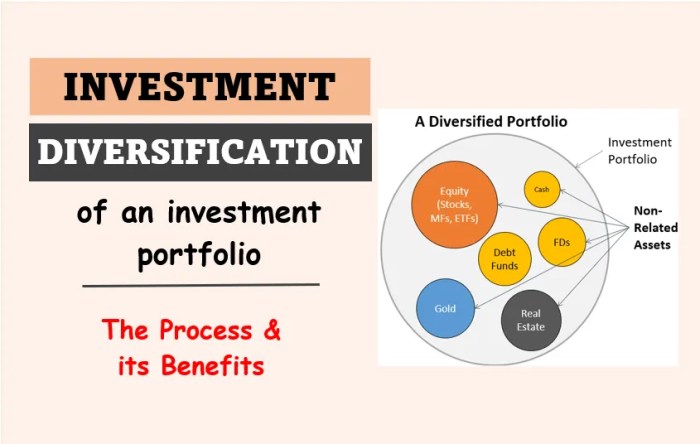 INVESTMENT
DIVERSIFICATION
of an investment portfolio

The Process & its Benefits

A Diversified Portfolio

Investment Portfolio

Equity (Stocks, MFs, ETFs)

Cash

Debt Funds

FDs

Gold

Real Estate

Non-Related Assets